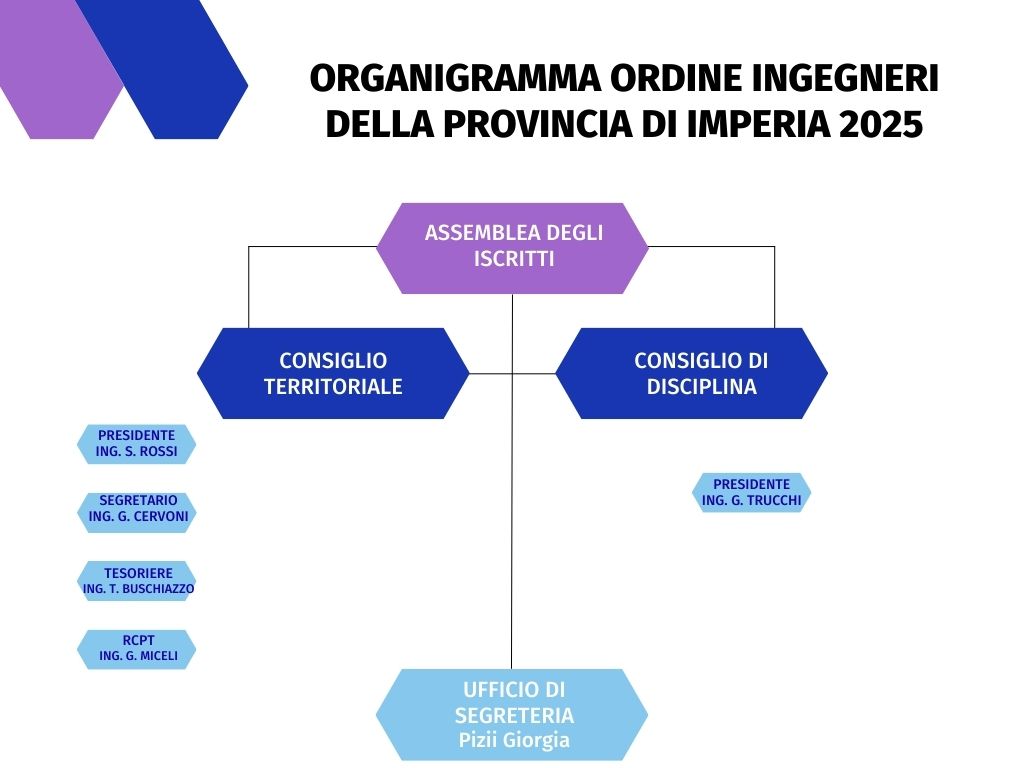 ORGANIGRAMMA ORDINE INGEGNERI DELLA PROVINCIA DI IMPERIA 2025

ASSEMBLEA DEGLI ISCRITTI

CONSIGLIO TERRITORIALE

CONSIGLIO DI DISCIPLINA

PRESIDENTE
ING. S. ROSSI

SEGRETARIO
ING. G. CERVONI

TESORIERE
ING. T. BUSCHIAZZO

RCPT
ING. G. MICELI

PRESIDENTE
ING. G. TRUCCHI

UFFICIO DI SEGRETERIA
Pizii Giorgia